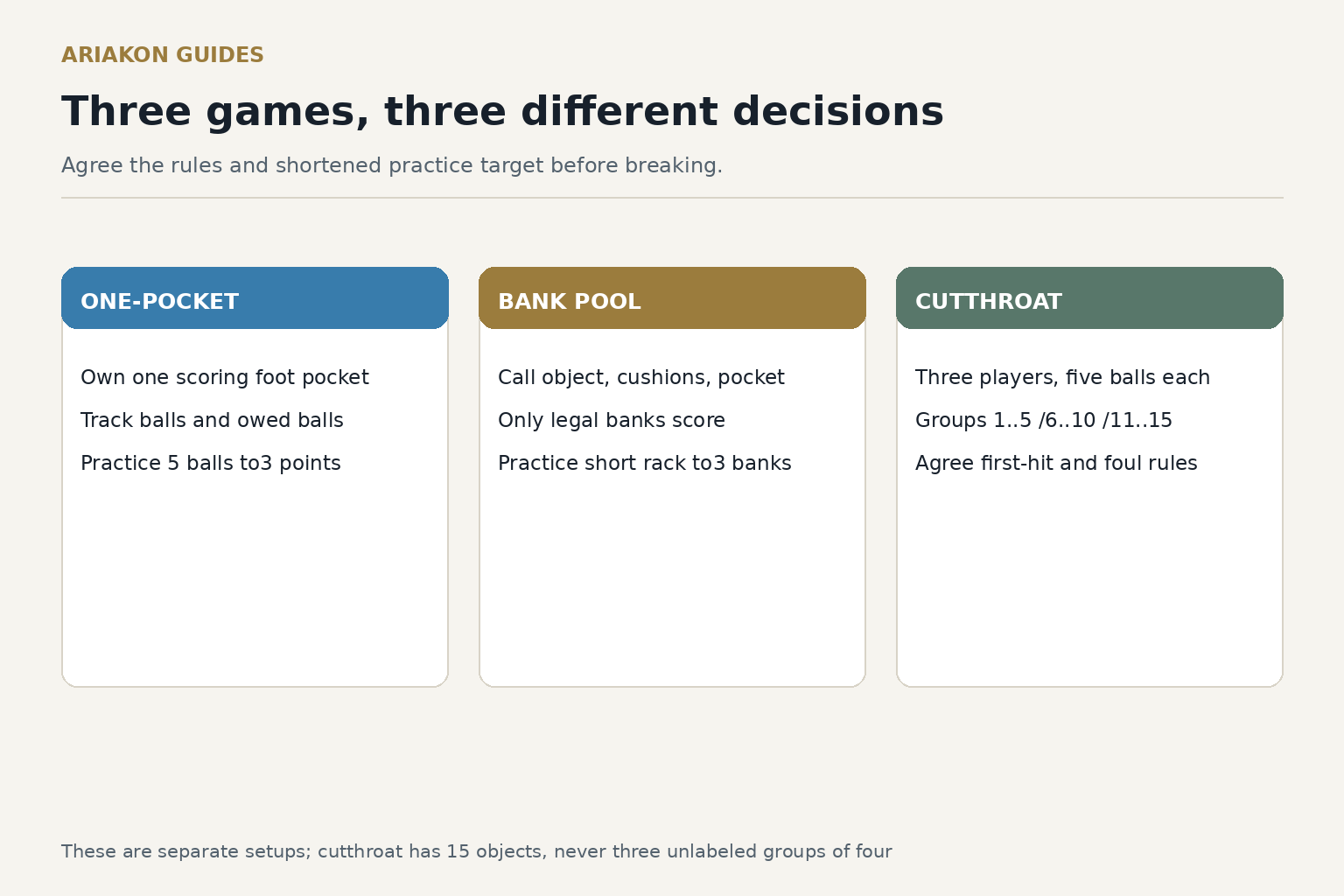 ARIAKON GUIDES

Three games, three different decisions

Agree the rules and shortened practice target before breaking.

ONE-POCKET

Own one scoring foot pocket

Track balls and owed balls

Practice 5 balls to3 points

BANK POOL

Call object, cushions, pocket

Only legal banks score

Practice short rack to3 banks

CUTTHROAT

Three players, five balls each

Groups 1..5 /6..10 /11..15

Agree first-hit and foul rules

These are separate setups; cutthroat has 15 objects, never three unlabeled groups of four